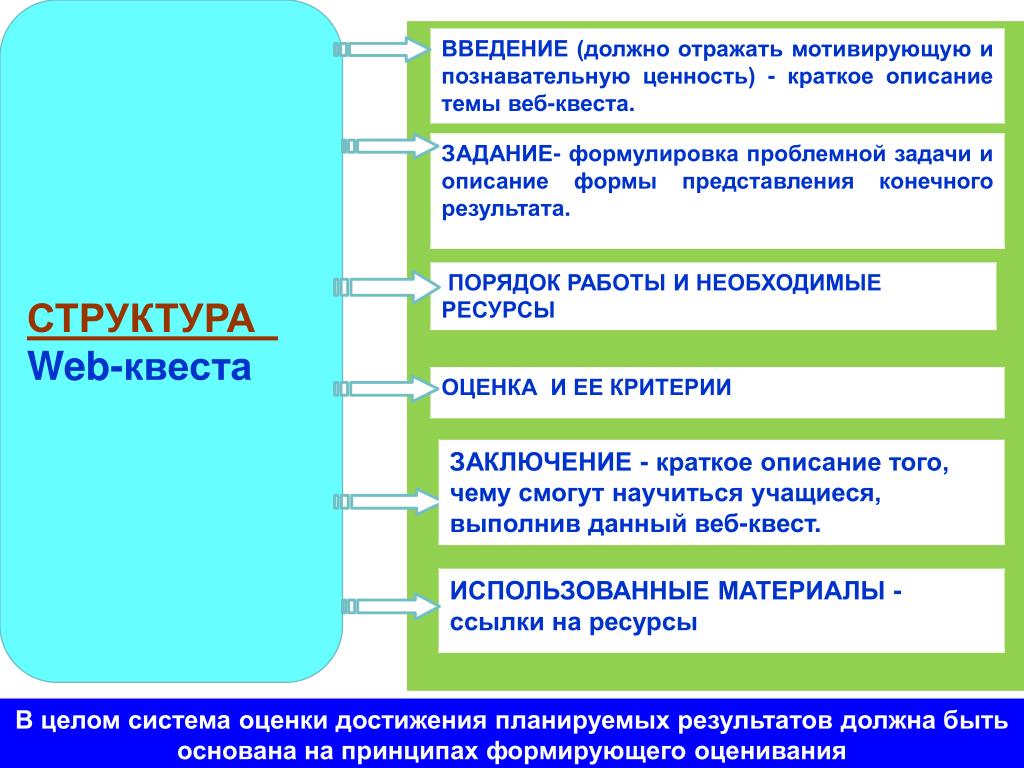 СТРУКТУРА
Web-квеста

ВВЕДЕНИЕ (должно отражать мотивирующую и познавательную ценность) - краткое описание темы веб-квеста.

ЗАДАНИЕ- формулировка проблемной задачи и описание формы представления конечного результата.

ПОРЯДОК РАБОТЫ И НЕОБХОДИМЫЕ РЕСУРСЫ

ОЦЕНКА И ЕЕ КРИТЕРИИ

ЗАКЛЮЧЕНИЕ - краткое описание того, чему смогут научиться учащиеся, выполнив данный веб-квест.

ИСПОЛЬЗОВАННЫЕ МАТЕРИАЛЫ - ссылки на ресурсы

В целом система оценки достижения планируемых результатов должна быть основана на принципах формирующего оценивания